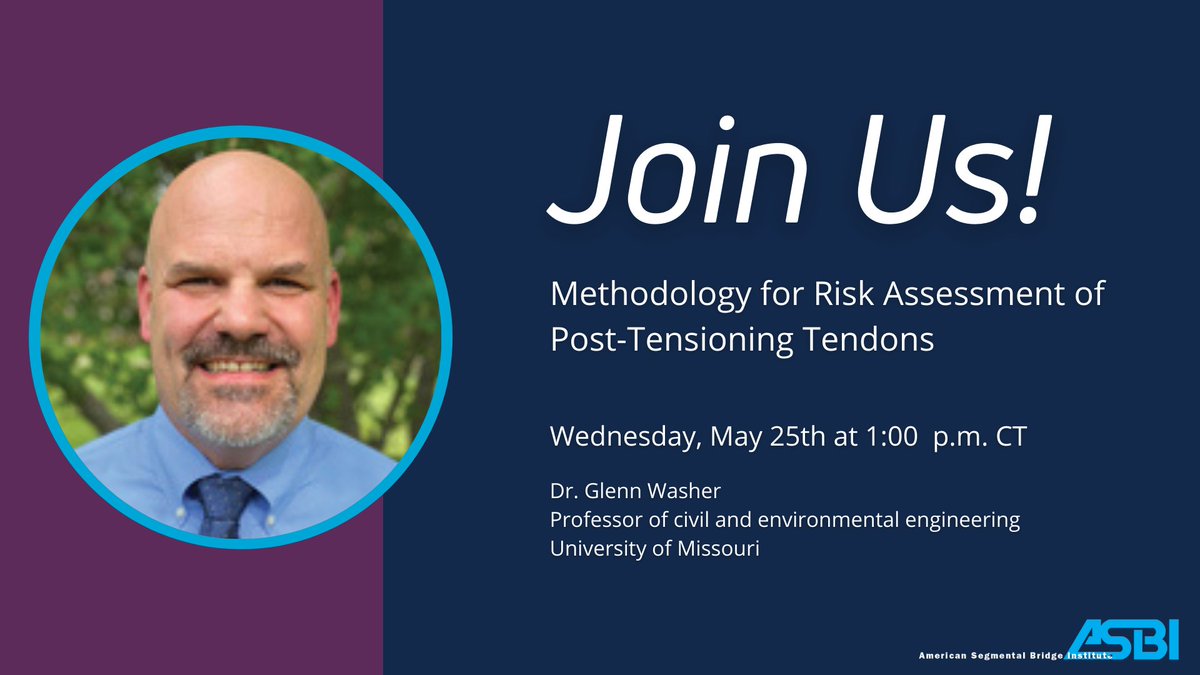 Join Us!

Methodology for Risk Assessment of Post-Tensioning Tendons

Wednesday, May 25th at 1:00 p.m. CT

Dr. Glenn Washer
Professor of civil and environmental engineering
University of Missouri

ASBI
American Segmental Bridge Institute